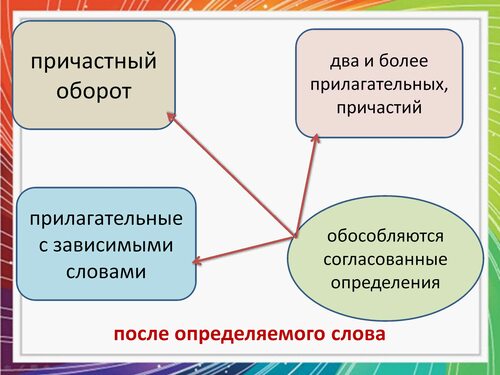 причастный оборот

два и более прилагательных, причастий

прилагательные с зависимыми словами

обособляются согласованные определения

после определяемого слова